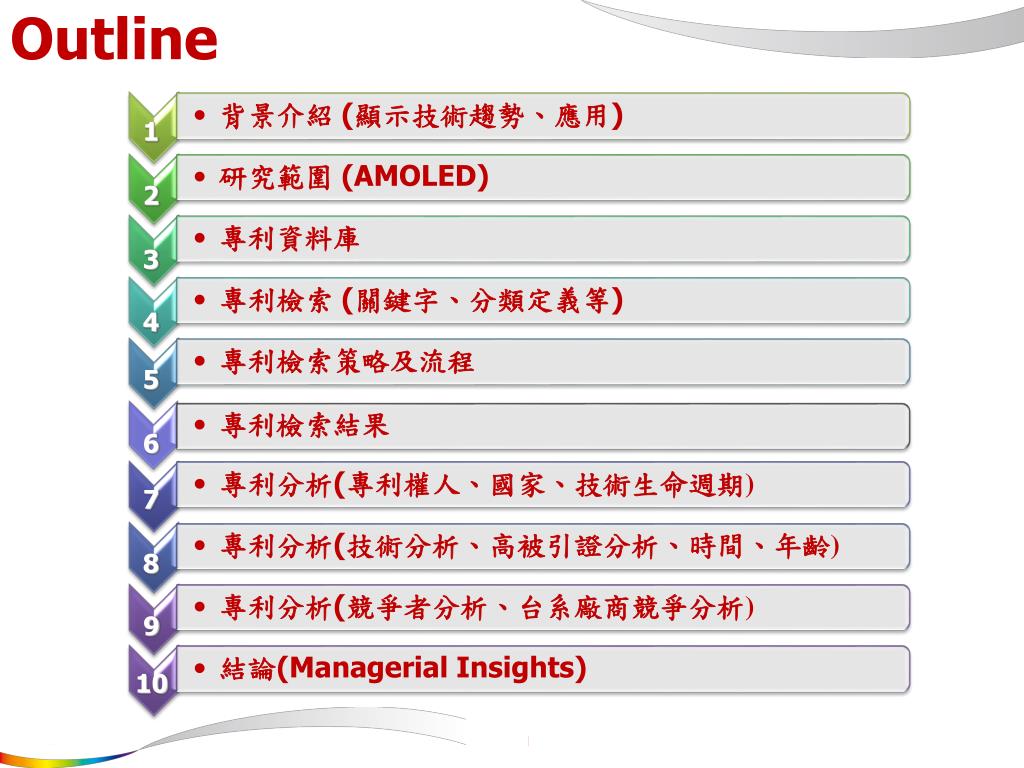 Outline

1 • 背景介紹 (顯示技術趨勢、應用)

2 • 研究範圍 (AMOLED)

3 • 專利資料庫

4 • 專利檢索 (關鍵字、分類定義等)

5 • 專利檢索策略及流程

6 • 專利檢索結果

7 • 專利分析(專利權人、國家、技術生命週期)

8 • 專利分析(技術分析、高被引證分析、時間、年齡)

9 • 專利分析(競爭者分析、台系廠商競爭分析)

10 • 結論(Managerial Insights)